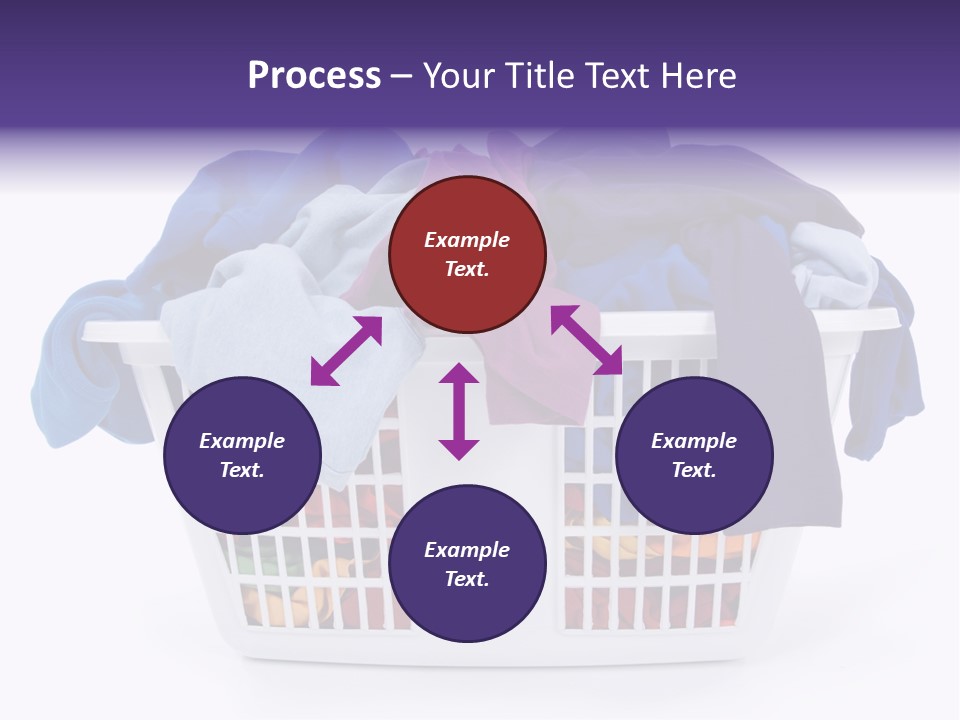 Process – Your Title Text Here

Example Text.

Example Text.

Example Text.

Example Text.